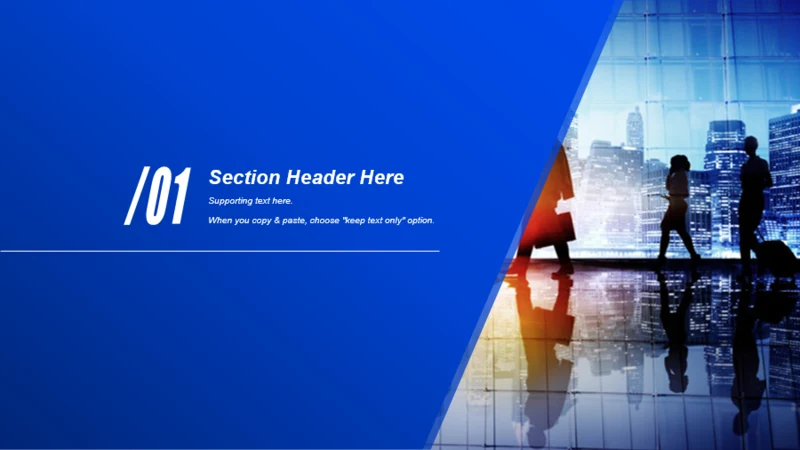 /01

Section Header Here

Supporting text here.

When you copy & paste, choose "keep text only" option.